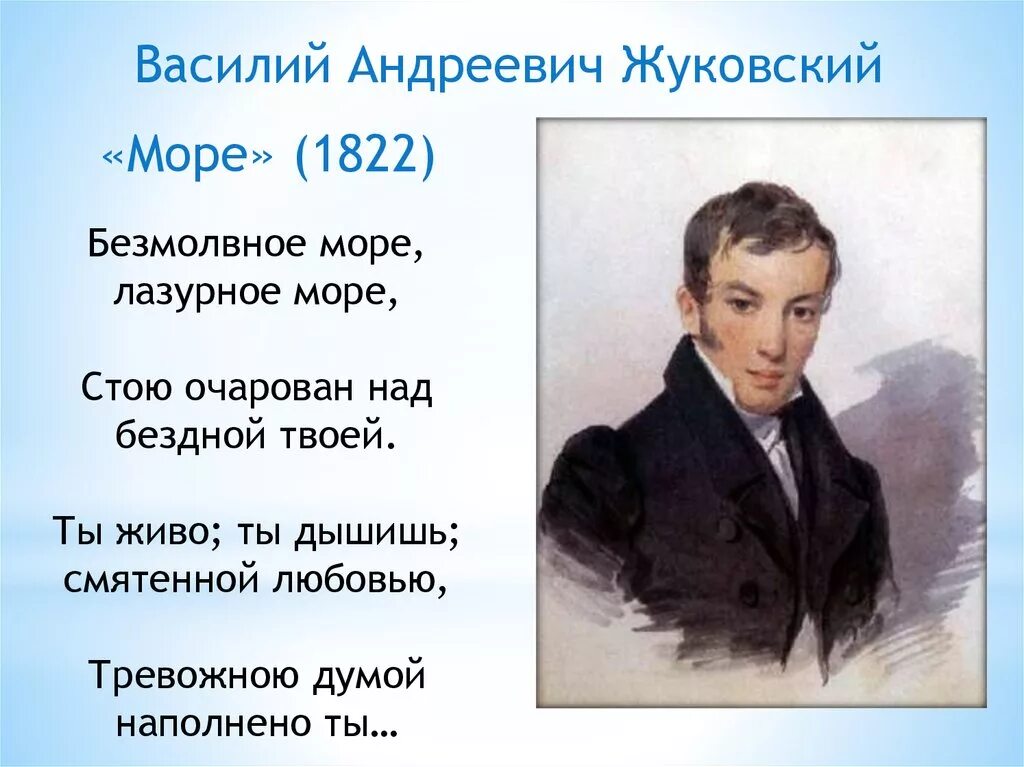 Василий Андреевич Жуковский

«Море» (1822)

Безмолвное море,
лазурное море,

Стою очарован над
бездной твоей.

Ты живо; ты дышишь;
смятенной любовью,

Тревожною думой
наполнено ты…